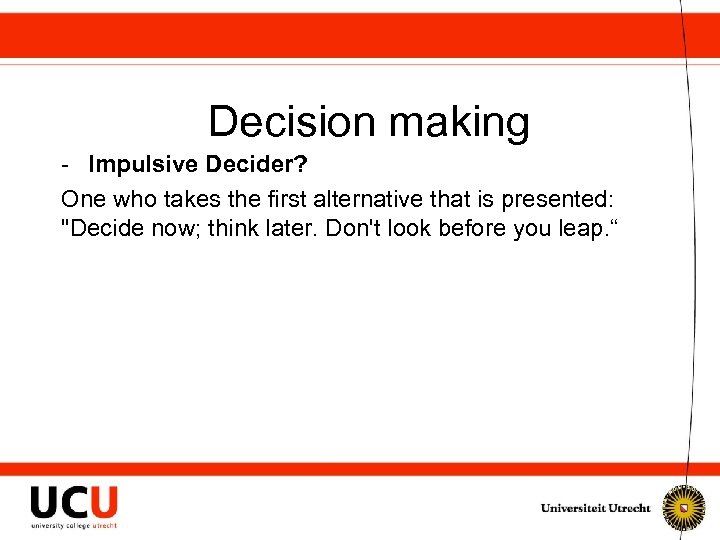 Decision making

- **Impulsive Decider?**

One who takes the first alternative that is presented: "Decide now; think later. Don't look before you leap.“

UCU
university college utrecht

Universiteit Utrecht